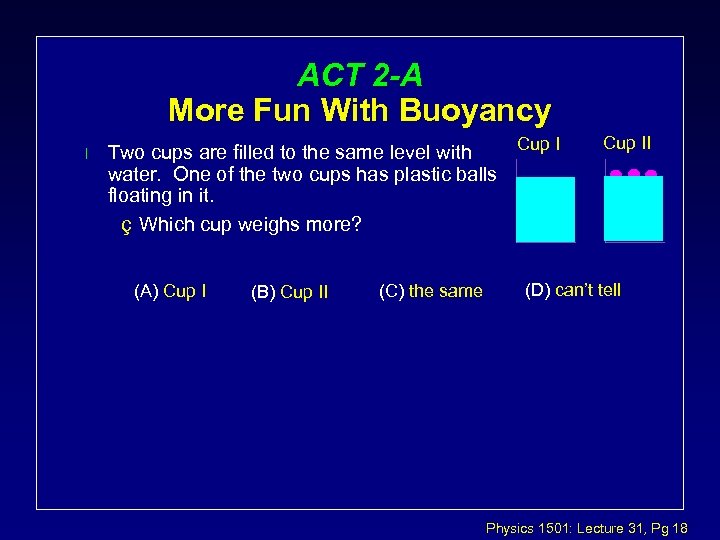 ACT 2-A
More Fun With Buoyancy

l Two cups are filled to the same level with water. One of the two cups has plastic balls floating in it.

ç Which cup weighs more?

Cup I

Cup II

(A) Cup I (B) Cup II (C) the same (D) can't tell

Physics 1501: Lecture 31, Pg 18